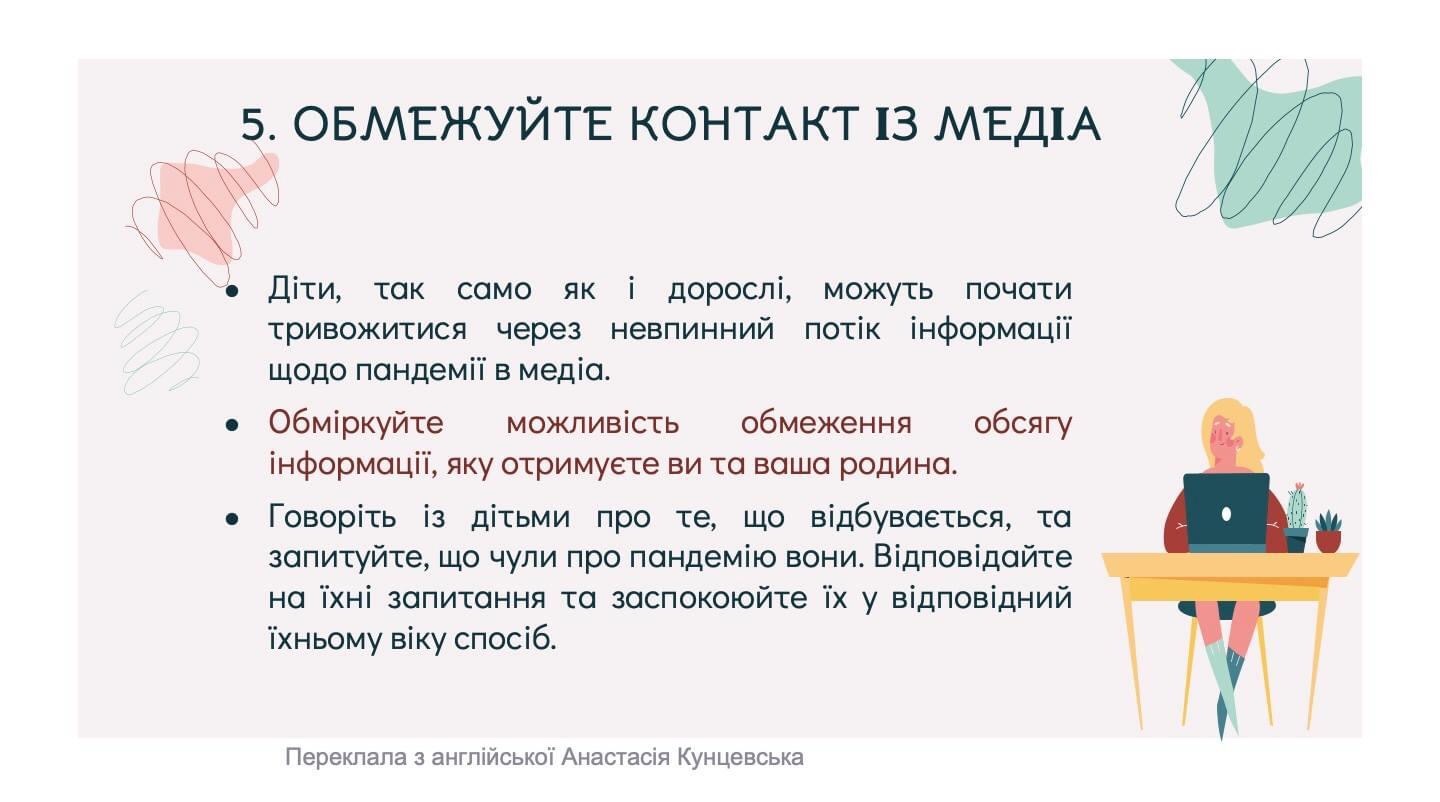 5. ОБМЕЖУЙТЕ КОНТАКТ ІЗ МЕДІА

• Діти, так само як і дорослі, можуть почати тривожитися через невпинний потік інформації щодо пандемії в медіа.

• Обміркуйте можливість обмеження обсягу інформації, яку отримуєте ви та ваша родина.

• Говоріть із дітьми про те, що відбувається, та запитуйте, що чули про пандемію вони. Відповідайте на їхні запитання та заспокоюйте їх у відповідний їхньому віку спосіб.

Переклала з англійської Анастасія Кунцевська